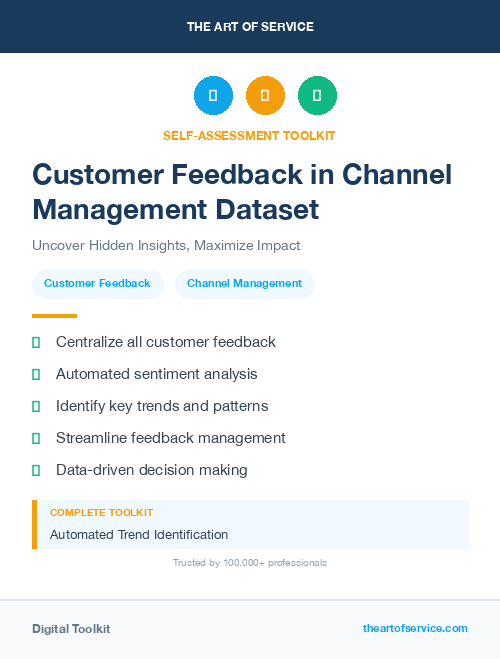 THE ART OF SERVICE

SELF-ASSESSMENT TOOLKIT

Customer Feedback in Channel Management Dataset

Uncover Hidden Insights, Maximize Impact

Customer Feedback
Channel Management

Centralize all customer feedback

Automated sentiment analysis

Identify key trends and patterns

Streamline feedback management

Data-driven decision making

COMPLETE TOOLKIT

Automated Trend Identification

Trusted by 100,000+ professionals

Digital Toolkit

theartofservice.com